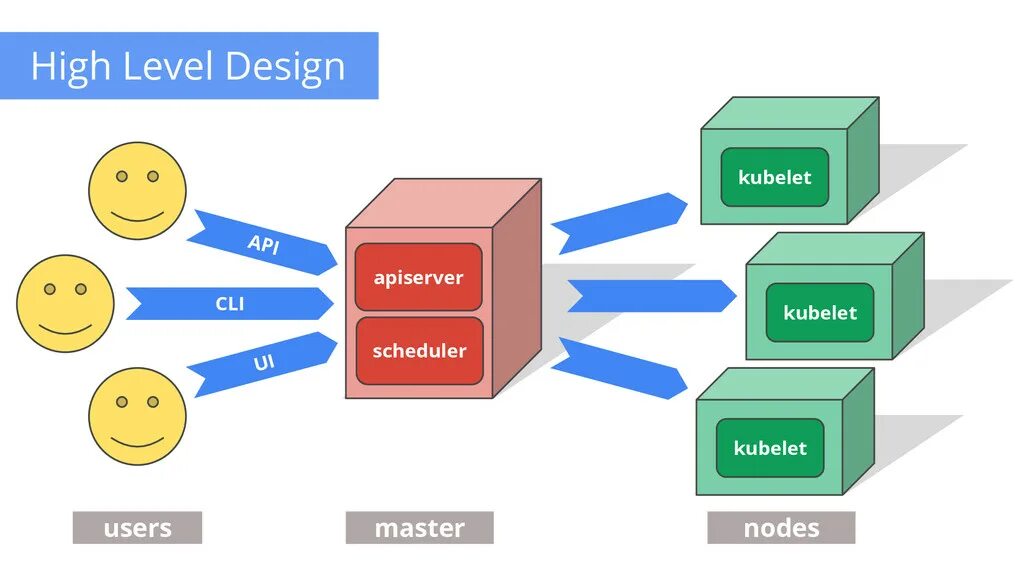 High Level Design

API
CLI
UI

apiserver
scheduler

kubelet
kubelet
kubelet

users
master
nodes